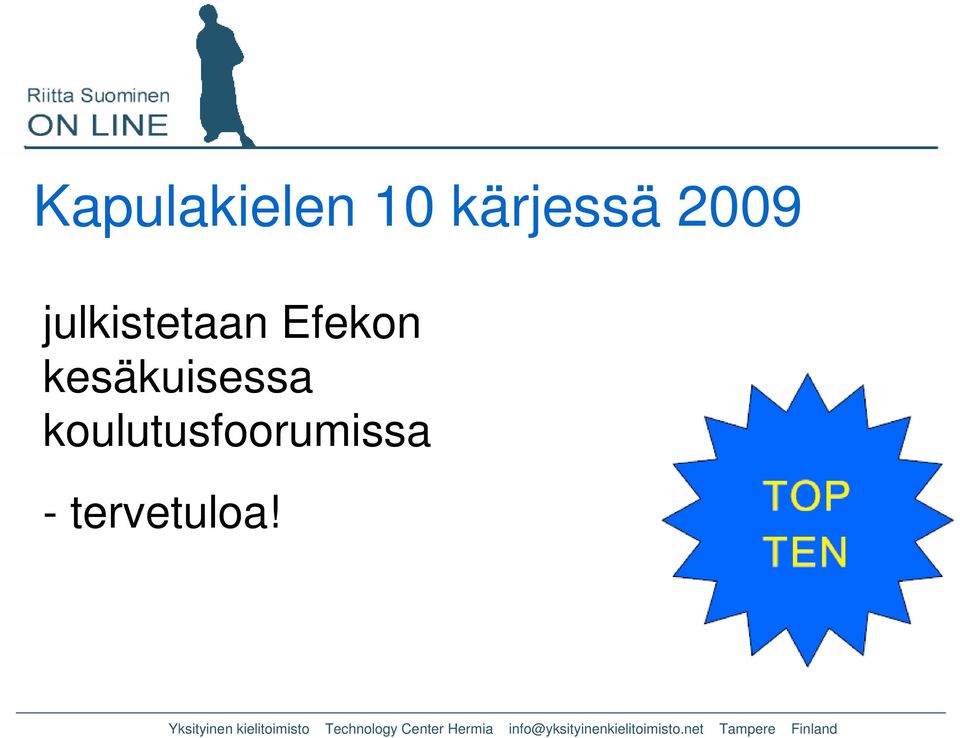 Riitta Suominen
ON LINE

Kapulakielen 10 kärjessä 2009

julkistetaan Efekon kesäkuisessa koulutusfoorumissa

- tervetuloa!

TOP
TEN

Yksityinen kielitoimisto Technology Center Hermia info@yksityinenkielitoimisto.net Tampere Finland